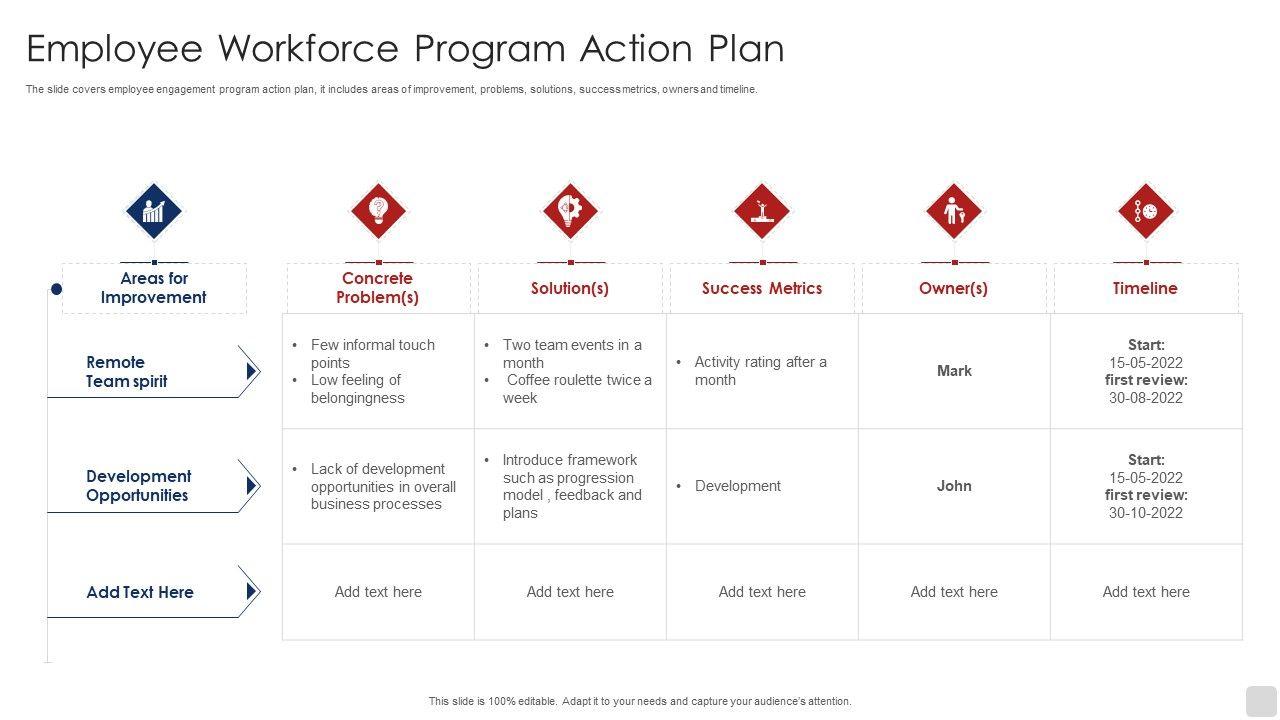 Employee Workforce Program Action Plan

The slide covers employee engagement program action plan, it includes areas of improvement, problems, solutions, success metrics, owners and timeline.

| Areas for Improvement | Concrete Problem(s) | Solution(s) | Success Metrics | Owner(s) | Timeline |
|---|---|---|---|---|---|
| Remote Team spirit | • Few informal touch points • Low feeling of belongingness | • Two team events in a month • Coffee roulette twice a week | • Activity rating after a month | Mark | Start: 15-05-2022 first review: 30-08-2022 |
| Development Opportunities | • Lack of development opportunities in overall business processes | • Introduce framework such as progression model , feedback and plans | • Development | John | Start: 15-05-2022 first review: 30-10-2022 |
| Add Text Here | Add text here | Add text here | Add text here | Add text here | Add text here |

This slide is 100% editable. Adapt it to your needs and capture your audience's attention.